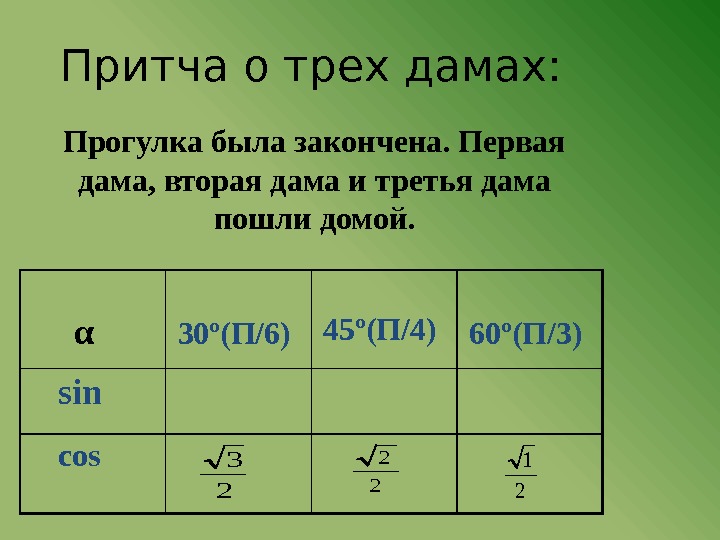 Притча о трех дамах:

Прогулка была закончена. Первая дама, вторая дама и третья дама пошли домой.

| α | 30º(П/6) | 45º(П/4) | 60º(П/3) |
|---|---|---|---|
| sin | | | |
| cos | $\frac{\sqrt{3}}{2}$ | $\frac{\sqrt{2}}{2}$ | $\frac{\sqrt{1}}{2}$ |